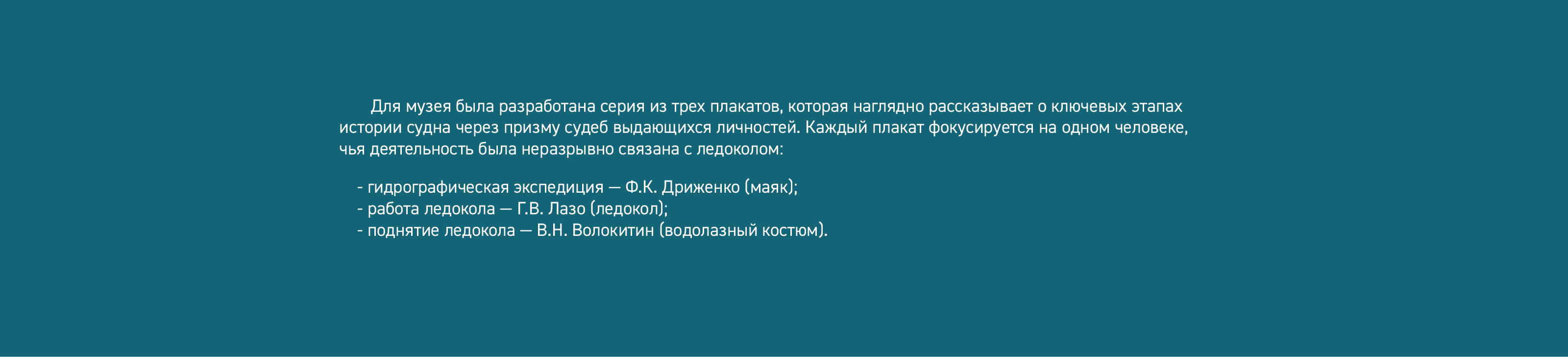 Для музея была разработана серия из трех плакатов, которая наглядно рассказывает о ключевых этапах истории судна через призму судеб выдающихся личностей. Каждый плакат фокусируется на одном человеке, чья деятельность была неразрывно связана с ледоколом:

- гидрографическая экспедиция — Ф.К. Дриженко (маяк);
- работа ледокола — Г.В. Лазо (ледокол);
- поднятие ледокола — В.Н. Волокитин (водолазный костюм).